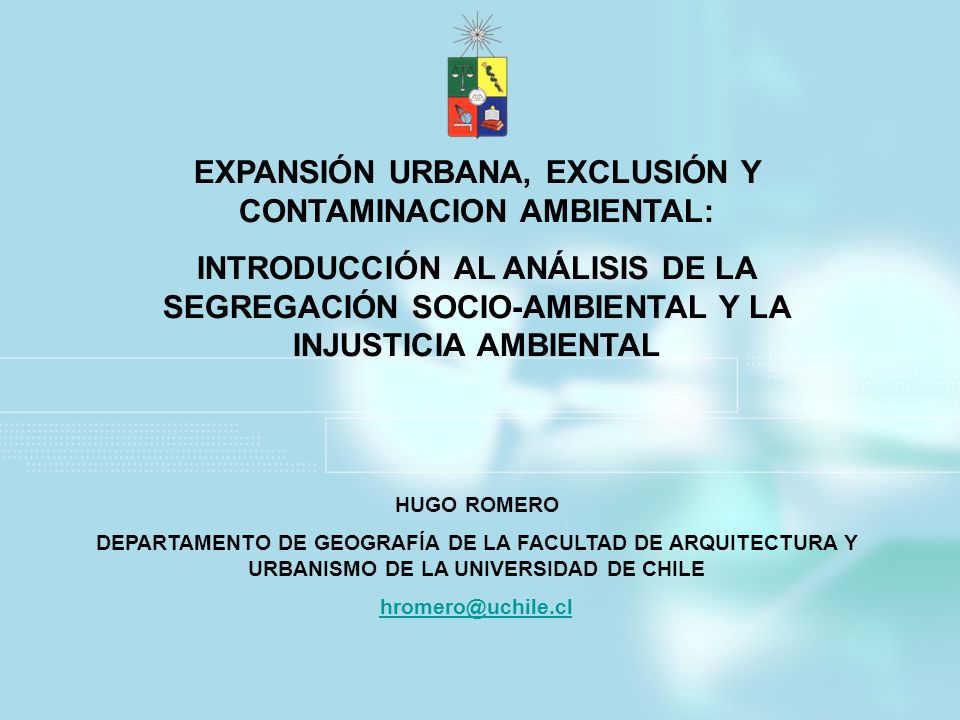 EXPANSIÓN URBANA, EXCLUSIÓN Y CONTAMINACION AMBIENTAL:

INTRODUCCIÓN AL ANÁLISIS DE LA SEGREGACIÓN SOCIO-AMBIENTAL Y LA INJUSTICIA AMBIENTAL

HUGO ROMERO

DEPARTAMENTO DE GEOGRAFÍA DE LA FACULTAD DE ARQUITECTURA Y URBANISMO DE LA UNIVERSIDAD DE CHILE

hromero@uchile.cl